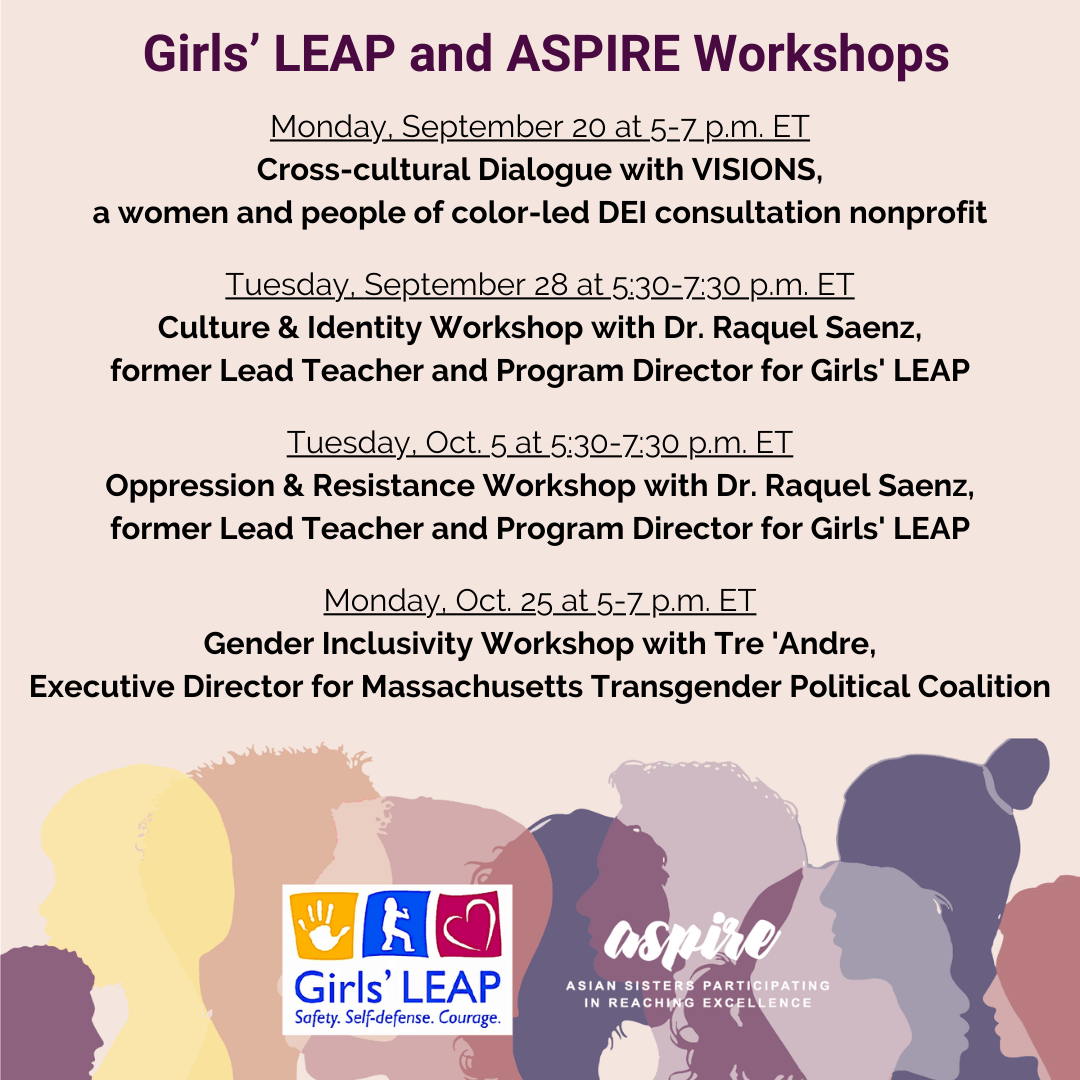 Girls' LEAP and ASPIRE Workshops

Monday, September 20 at 5-7 p.m. ET
Cross-cultural Dialogue with VISIONS, a women and people of color-led DEI consultation nonprofit

Tuesday, September 28 at 5:30-7:30 p.m. ET
Culture & Identity Workshop with Dr. Raquel Saenz, former Lead Teacher and Program Director for Girls' LEAP

Tuesday, Oct. 5 at 5:30-7:30 p.m. ET
Oppression & Resistance Workshop with Dr. Raquel Saenz, former Lead Teacher and Program Director for Girls' LEAP

Monday, Oct. 25 at 5-7 p.m. ET
Gender Inclusivity Workshop with Tre 'Andre, Executive Director for Massachusetts Transgender Political Coalition

Girls' LEAP
Safety. Self-defense. Courage.

aspire
ASIAN SISTERS PARTICIPATING IN REACHING EXCELLENCE